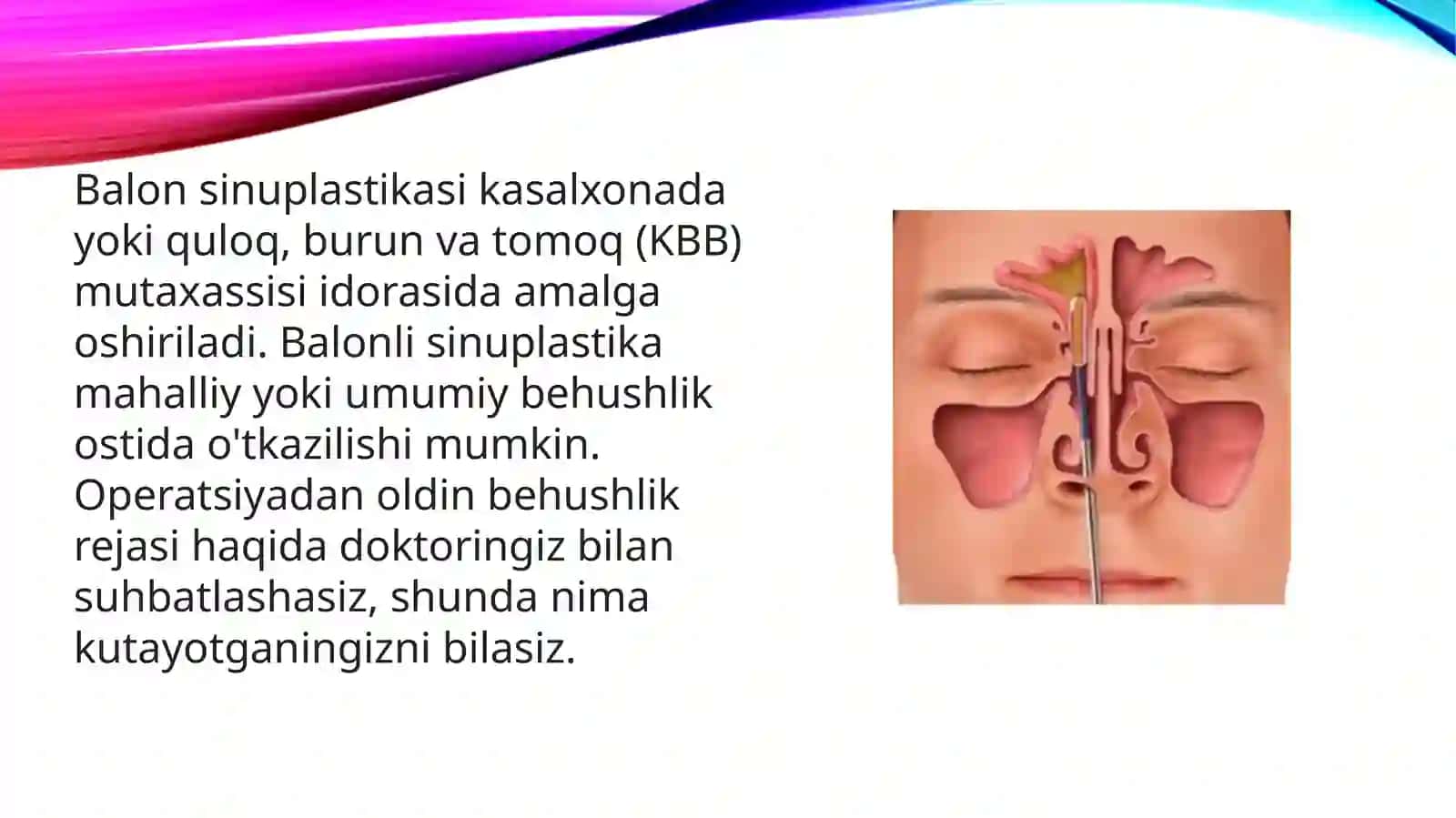 Balon sinuplastikasi kasalxonada yoki quloq, burun va tomoq (KBB) mutaxassisi idorasida amalga oshiriladi. Balonli sinuplastika mahalliy yoki umumiy behushlik ostida o'tkazilishi mumkin. Operatsiyadan oldin behushlik rejasi haqida doktoringiz bilan suhbatlashasiz, shunda nima kutayotganingizni bilasiz.